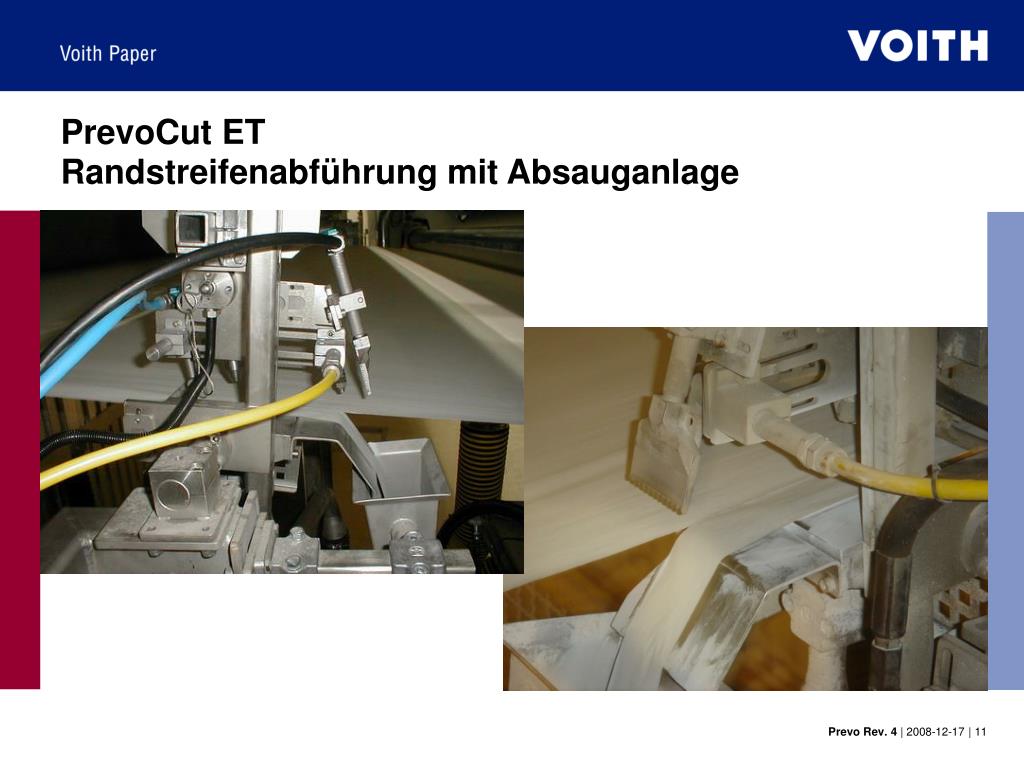 Voith Paper

VOITH

PrevoCut ET
Randstreifenabführung mit Absauganlage

Prevo Rev. 4 | 2008-12-17 | 11